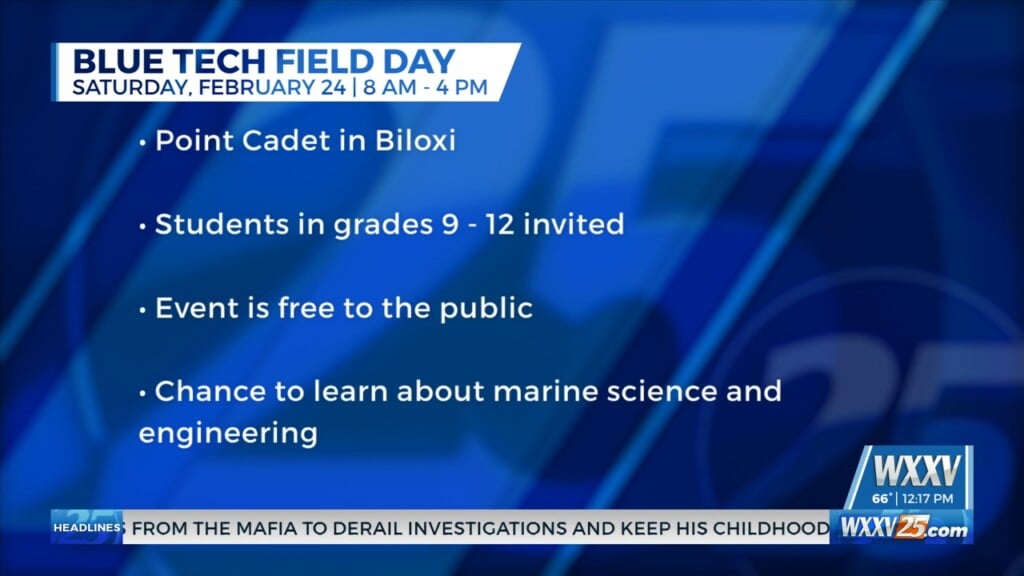 BLUE TECH FIELD DAY
SATURDAY, FEBRUARY 24 | 8 AM - 4 PM

• Point Cadet in Biloxi

• Students in grades 9 - 12 invited

• Event is free to the public

• Chance to learn about marine science and engineering

WXXV
66° | 12:17 PM
HEADLINES
FROM THE MAFIA TO DERAIL INVESTIGATIONS AND KEEP HIS CHILDHOOD
WXXV25.com